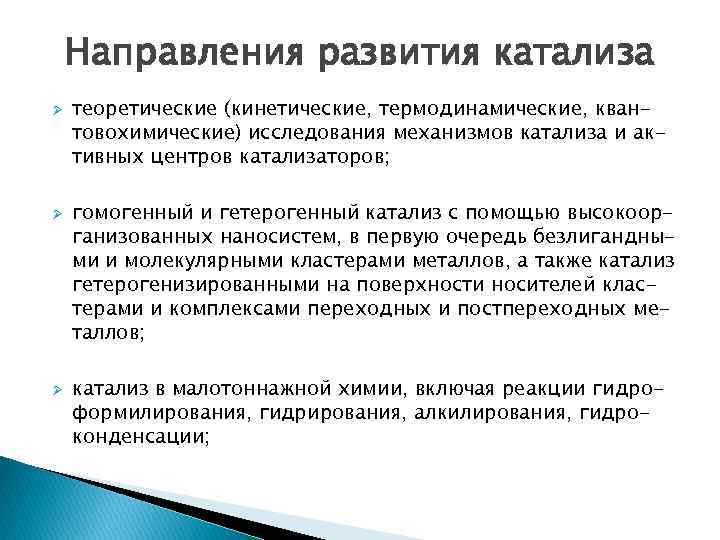 Направления развития катализа

теоретические (кинетические, термодинамические, квантовохимические) исследования механизмов катализа и активных центров катализаторов;

гомогенный и гетерогенный катализ с помощью высокоорганизованных наносистем, в первую очередь безлигандными и молекулярными кластерами металлов, а также катализ гетерогенизированными на поверхности носителей кластерами и комплексами переходных и постпереходных металлов;

катализ в малотоннажной химии, включая реакции гидроформилирования, гидрирования, алкилирования, гидроконденсации;